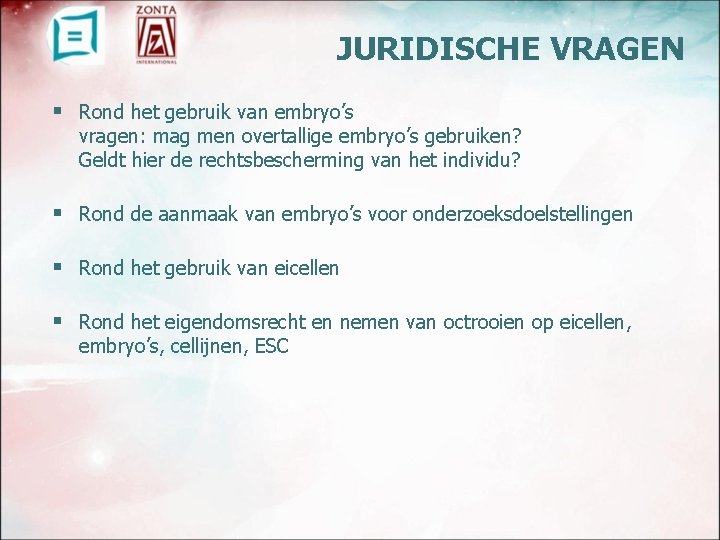 ZONTA
INTERNATIONAL

JURIDISCHE VRAGEN

▪ Rond het gebruik van embryo's
vragen: mag men overtallige embryo's gebruiken?
Geldt hier de rechtsbescherming van het individu?

▪ Rond de aanmaak van embryo's voor onderzoeksdoelstellingen

▪ Rond het gebruik van eicellen

▪ Rond het eigendomsrecht en nemen van octrooien op eicellen, embryo's, cellijnen, ESC